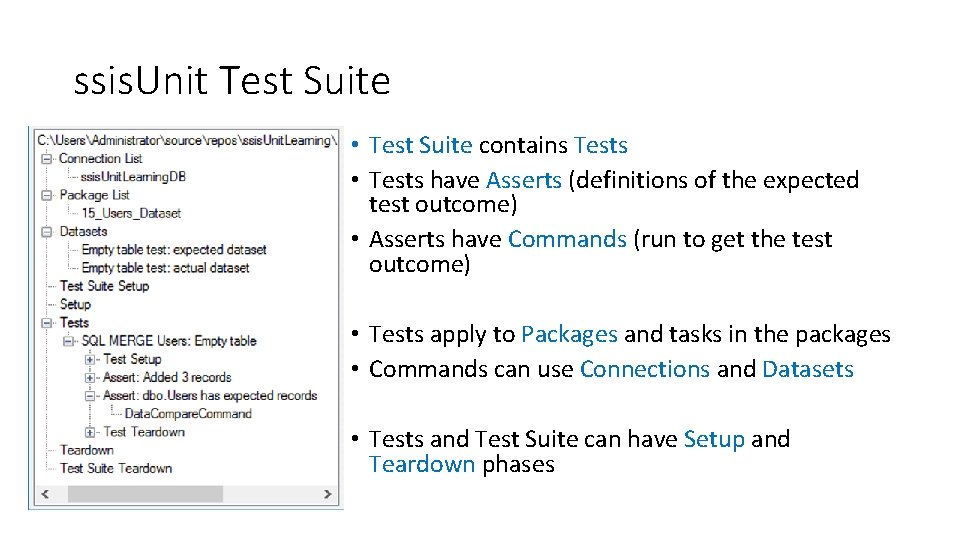 ssisUnit Test Suite

C:\Users\Administrator\source\repos\ssisUnitLearning\
Connection List
ssisUnitLearningDB
Package List
15_Users_Dataset
Datasets
Empty table test: expected dataset
Empty table test: actual dataset
Test Suite Setup
Setup
Tests
SQL MERGE Users: Empty table
Test Setup
Assert: Added 3 records
Assert: dbo.Users has expected records
DataCompareCommand
Test Teardown
Teardown
Test Suite Teardown

• Test Suite contains Tests
• Tests have Asserts (definitions of the expected test outcome)
• Asserts have Commands (run to get the test outcome)

• Tests apply to Packages and tasks in the packages
• Commands can use Connections and Datasets

• Tests and Test Suite can have Setup and Teardown phases